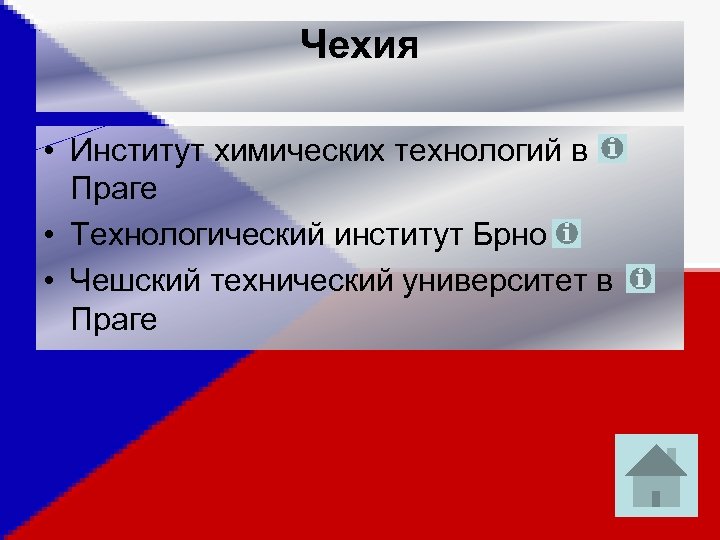 Чехия

• Институт химических технологий в Праге
• Технологический институт Брно
• Чешский технический университет в Праге